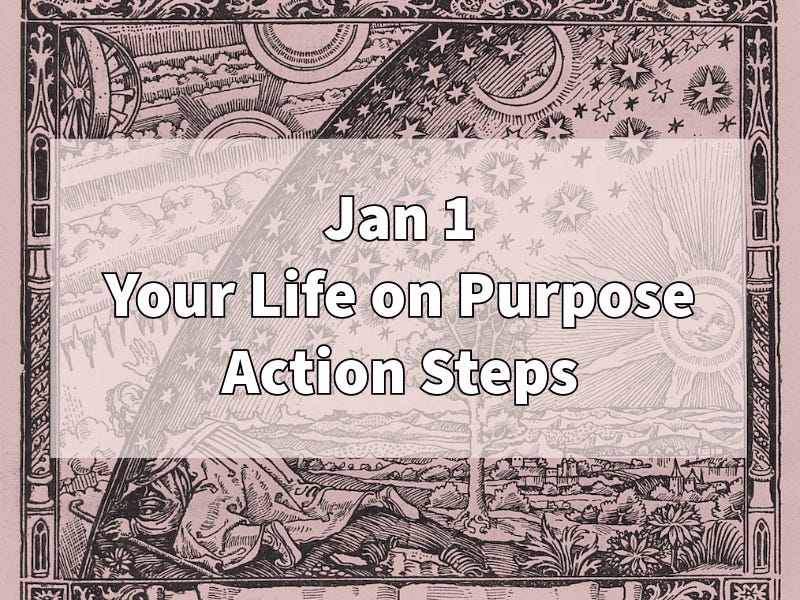 Jan 1
Your Life on Purpose
Action Steps